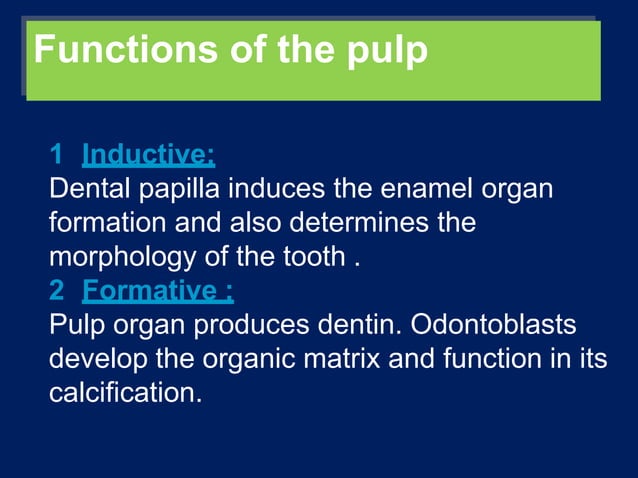 Functions of the pulp

1 Inductive:
Dental papilla induces the enamel organ formation and also determines the morphology of the tooth .
2 Formative :
Pulp organ produces dentin. Odontoblasts develop the organic matrix and function in its calcification.